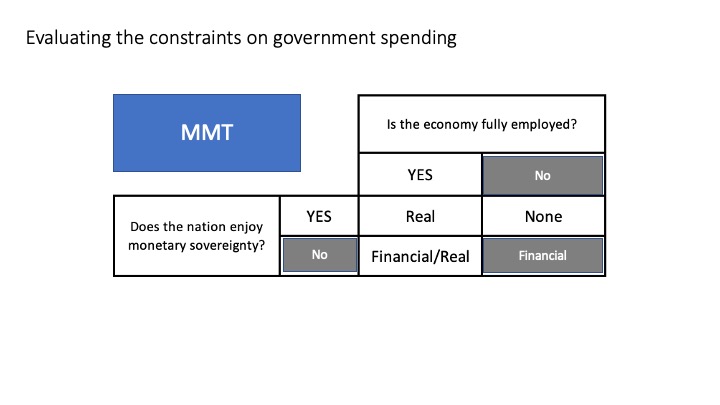 Evaluating the constraints on government spending

| MMT | | Is the economy fully employed? | |
|---|---|---|---|
| | | YES | No |
| Does the nation enjoy monetary sovereignty? | YES | Real | None |
| | No | Financial/Real | Financial |